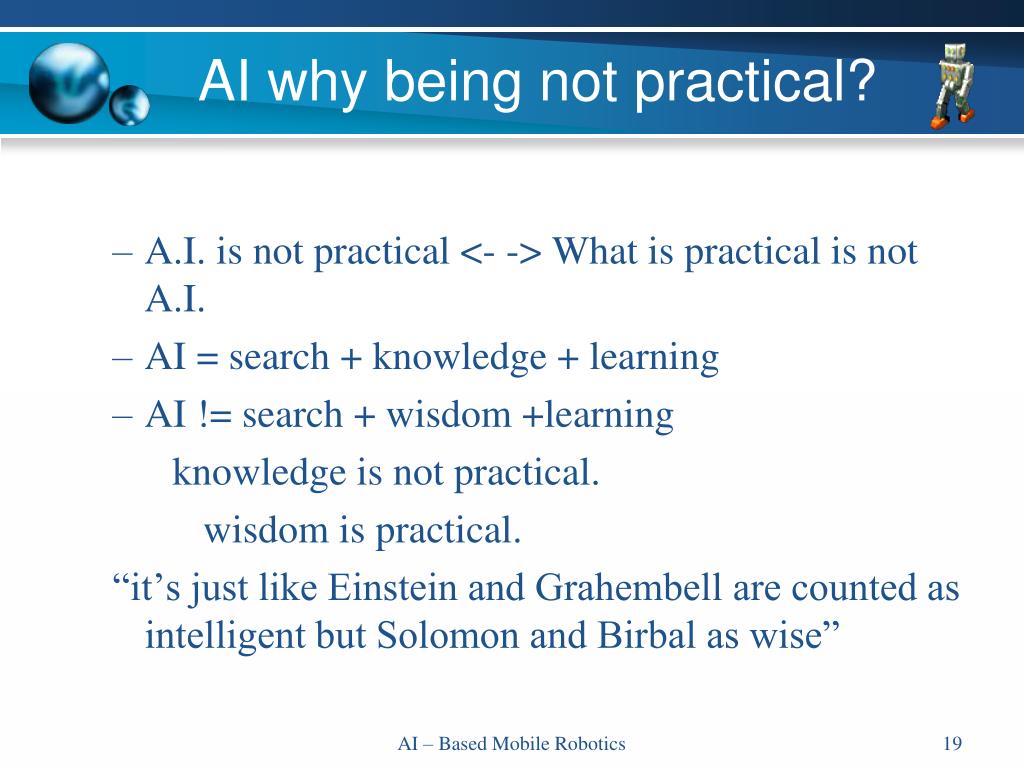 AI why being not practical?

– A.I. is not practical <- -> What is practical is not A.I.
– AI = search + knowledge + learning
– AI != search + wisdom +learning
knowledge is not practical.
wisdom is practical.
“it’s just like Einstein and Grahembell are counted as intelligent but Solomon and Birbal as wise”

AI – Based Mobile Robotics
19